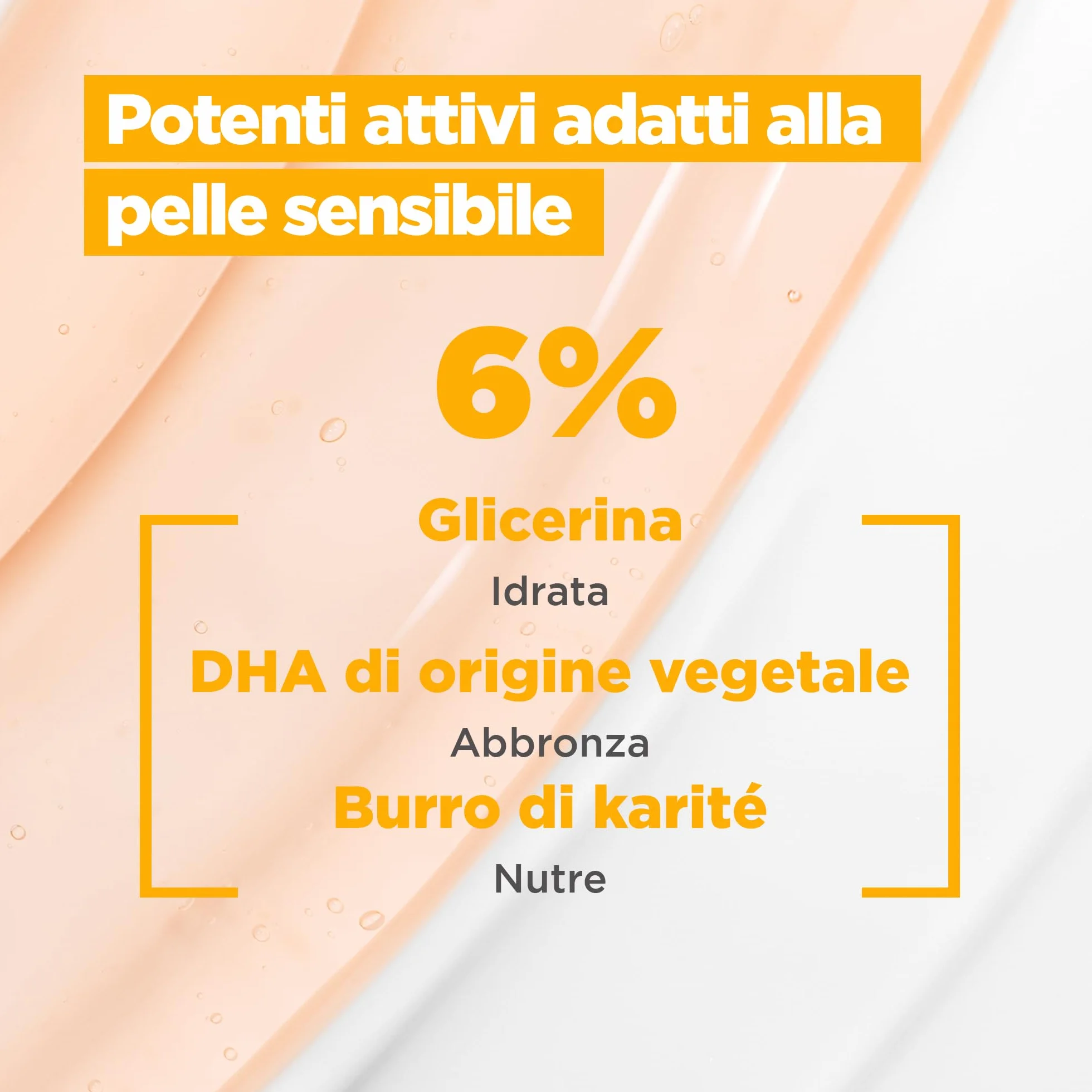 Potenti attivi adatti alla pelle sensibile

6%

Glicerina
Idrata

DHA di origine vegetale
Abbronza

Burro di karité
Nutre